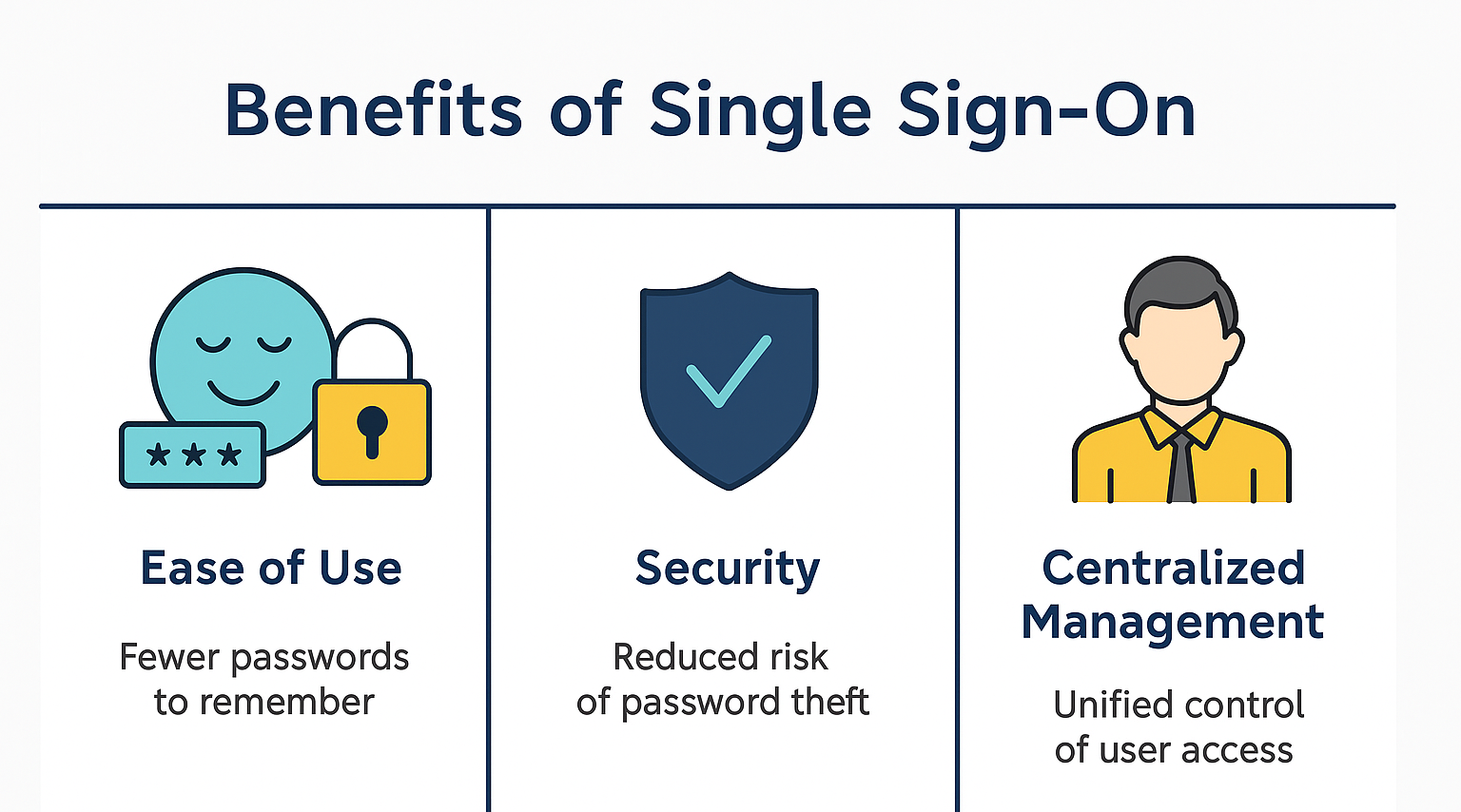 Benefits of Single Sign-On

***

Ease of Use

Fewer passwords to remember

Security

Reduced risk of password theft

Centralized Management

Unified control of user access